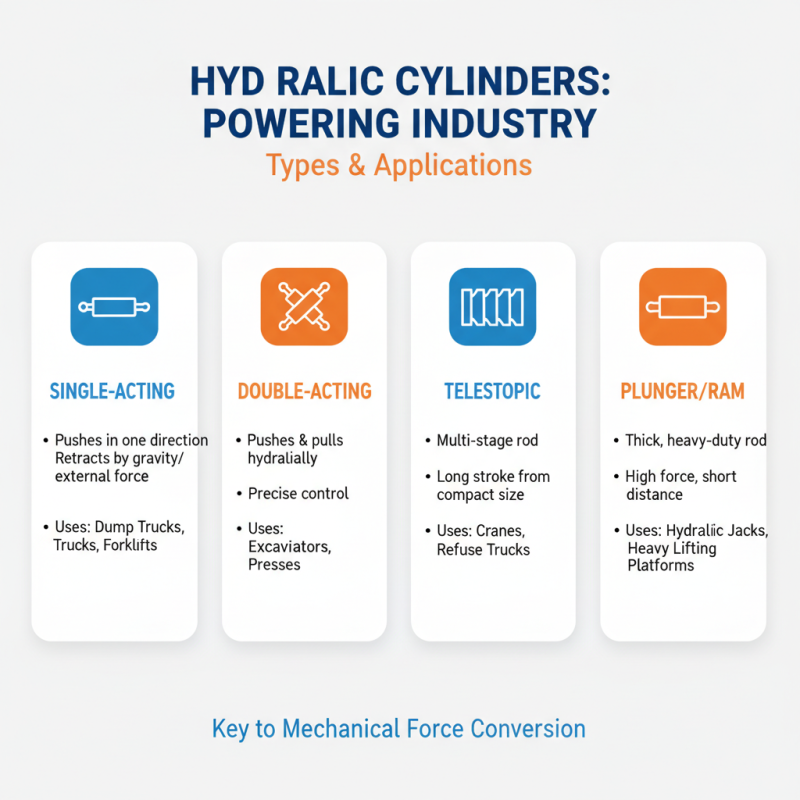 HYD RALIC CYLINDERS: POWERING INDUSTRY

Types & Applications

SINGLE-ACTING

• Pushes in one direction Retracts by gravity/ external force

• Uses: Dump Trucks, Trucks, Forklifts

DOUBLE-ACTING

• Pushes & pulls hydralially

• Precise control

• Uses: Excaviators, Presses

TELESTOPIC

• Multi-stage rod

• Long stroke from compact size

• Uses: Cranes, Refuse Trucks

PLUNGER/RAM

• Thick, heavy-duty rod

• High force, short distance

• Uses: Hydraliic Jacks, Heavy Lifting Platforms

Key to Mechanical Force Conversion